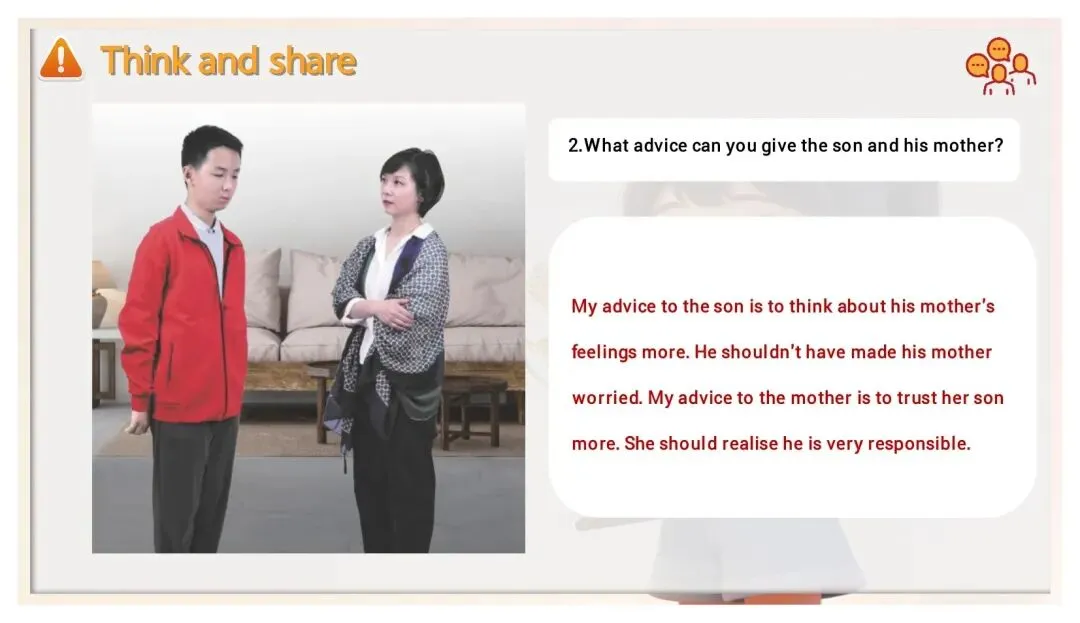 Think and share

2.What advice can you give the son and his mother?

My advice to the son is to think about his mother's feelings more. He shouldn't have made his mother worried. My advice to the mother is to trust her son more. She should realise he is very responsible.